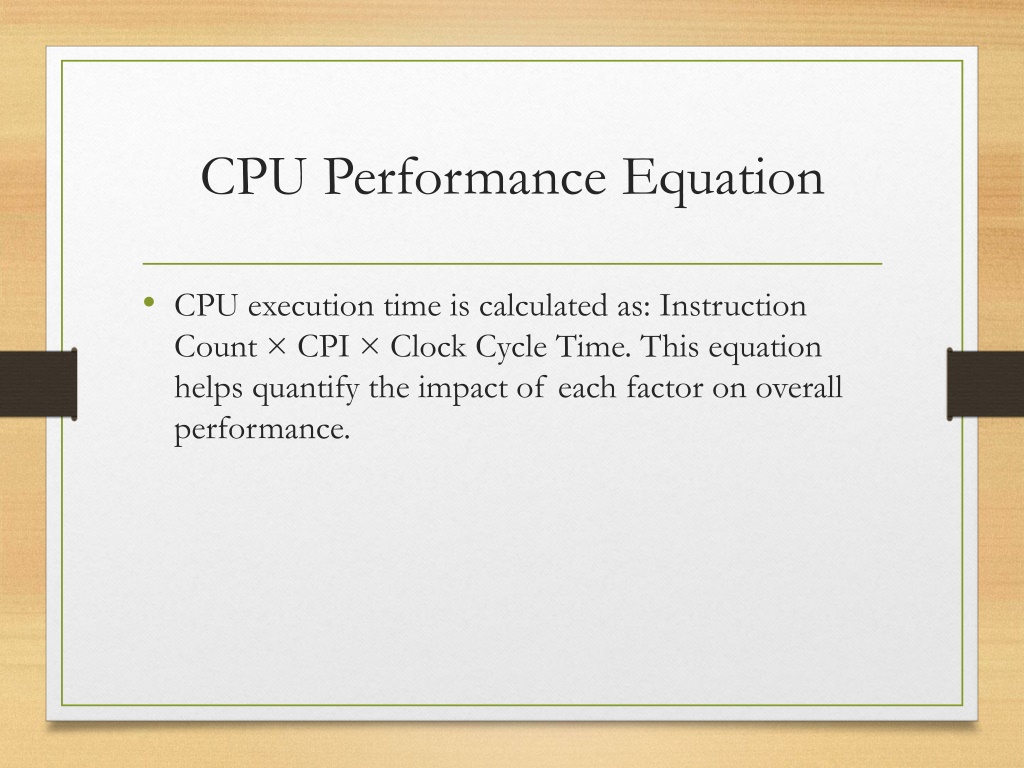 CPU Performance Equation

• CPU execution time is calculated as: Instruction Count × CPI × Clock Cycle Time. This equation helps quantify the impact of each factor on overall performance.